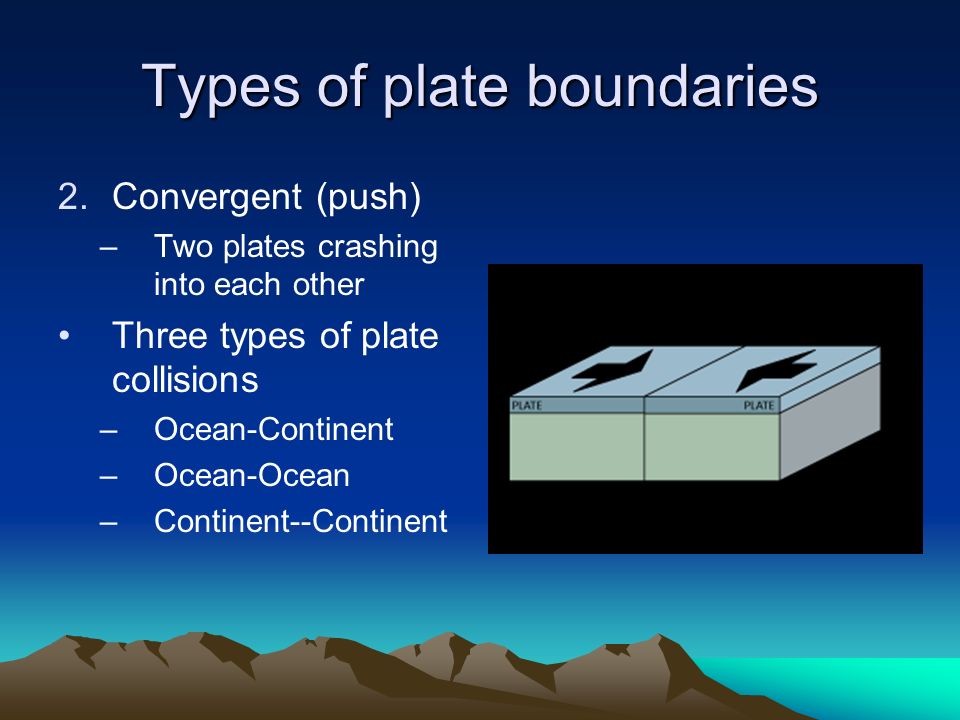 Types of plate boundaries

2. Convergent (push)
– Two plates crashing into each other
• Three types of plate collisions
– Ocean-Continent
– Ocean-Ocean
– Continent--Continent

PLATE
PLATE